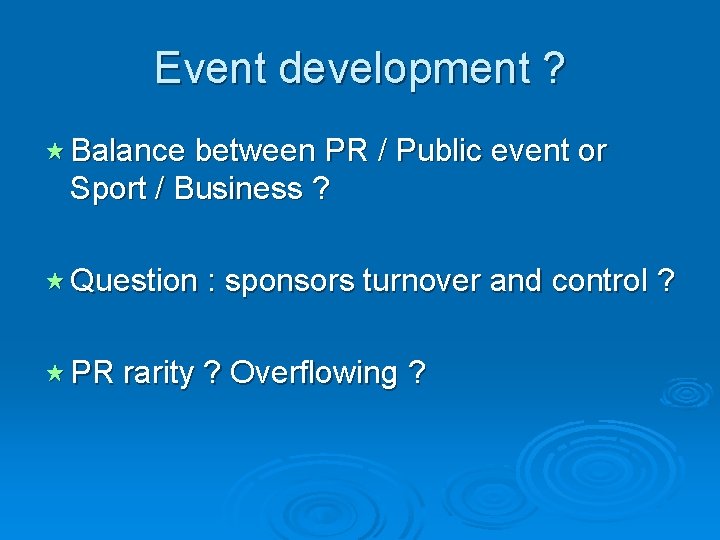 Event development ?

★ Balance between PR / Public event or Sport / Business ?

★ Question : sponsors turnover and control ?

★ PR rarity ? Overflowing ?